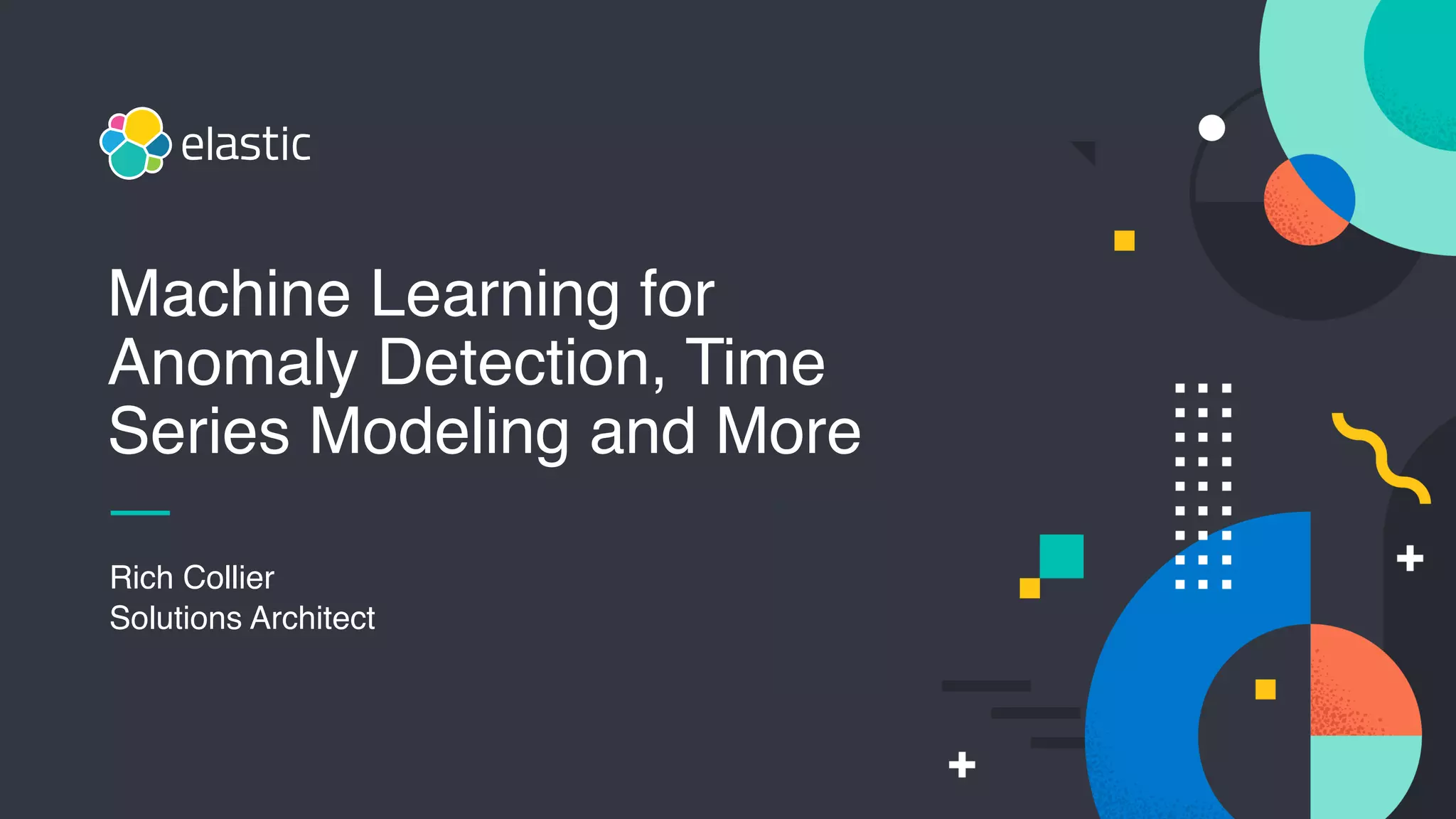 elastic

Machine Learning for Anomaly Detection, Time Series Modeling and More

Rich Collier
Solutions Architect